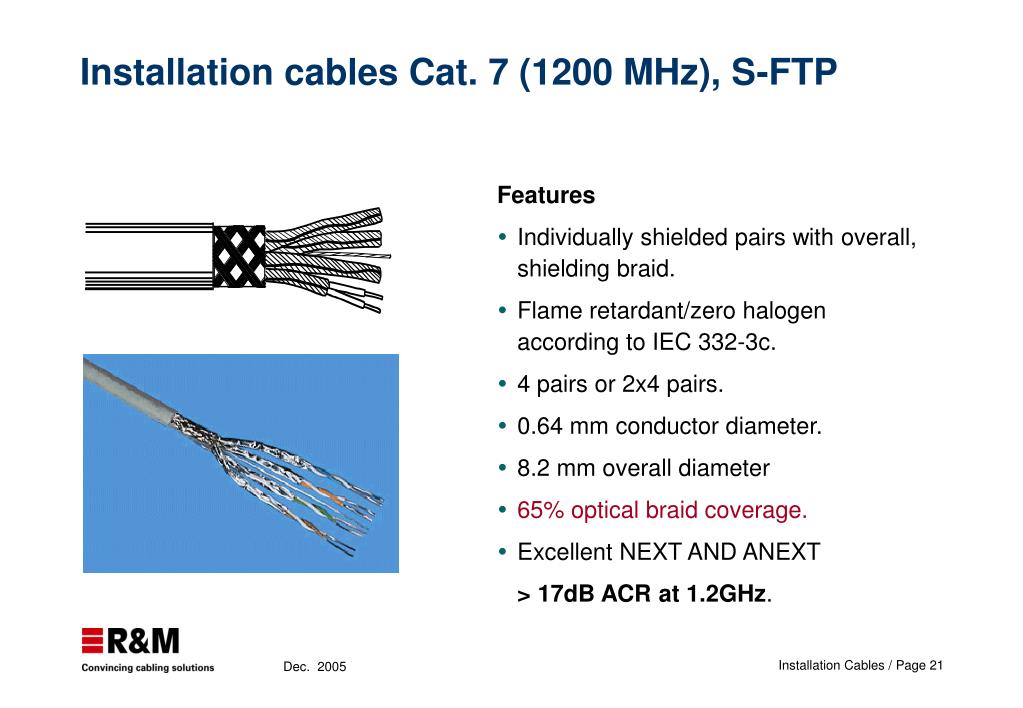 Installation cables Cat. 7 (1200 MHz), S-FTP

Features

• Individually shielded pairs with overall, shielding braid.

• Flame retardant/zero halogen according to IEC 332-3c.

• 4 pairs or 2x4 pairs.

• 0.64 mm conductor diameter.

• 8.2 mm overall diameter

• 65% optical braid coverage.

• Excellent NEXT AND ANEXT

> 17dB ACR at 1.2GHz.

R&M
Convincing cabling solutions

Dec. 2005

Installation Cables / Page 21